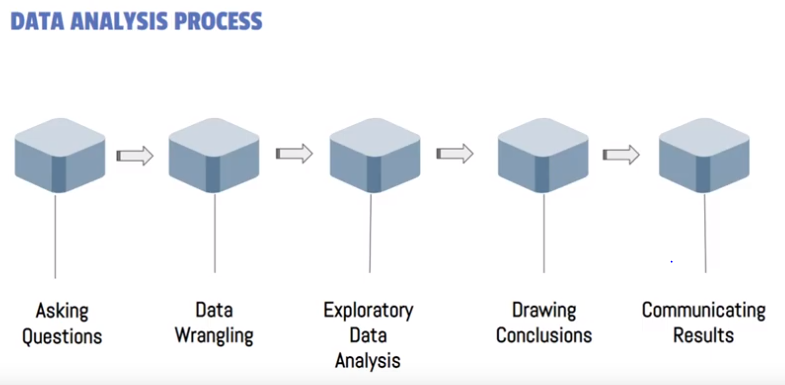 DATA ANALYSIS PROCESS

Asking Questions

Data Wrangling

Exploratory Data Analysis

Drawing Conclusions

Communicating Results